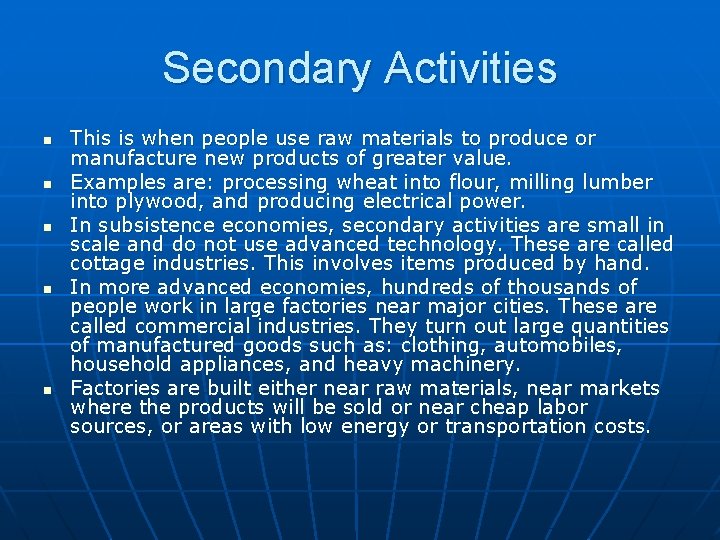 Secondary Activities

- This is when people use raw materials to produce or manufacture new products of greater value.
- Examples are: processing wheat into flour, milling lumber into plywood, and producing electrical power.
- In subsistence economies, secondary activities are small in scale and do not use advanced technology. These are called cottage industries. This involves items produced by hand.
- In more advanced economies, hundreds of thousands of people work in large factories near major cities. These are called commercial industries. They turn out large quantities of manufactured goods such as: clothing, automobiles, household appliances, and heavy machinery.
- Factories are built either near raw materials, near markets where the products will be sold or near cheap labor sources, or areas with low energy or transportation costs.